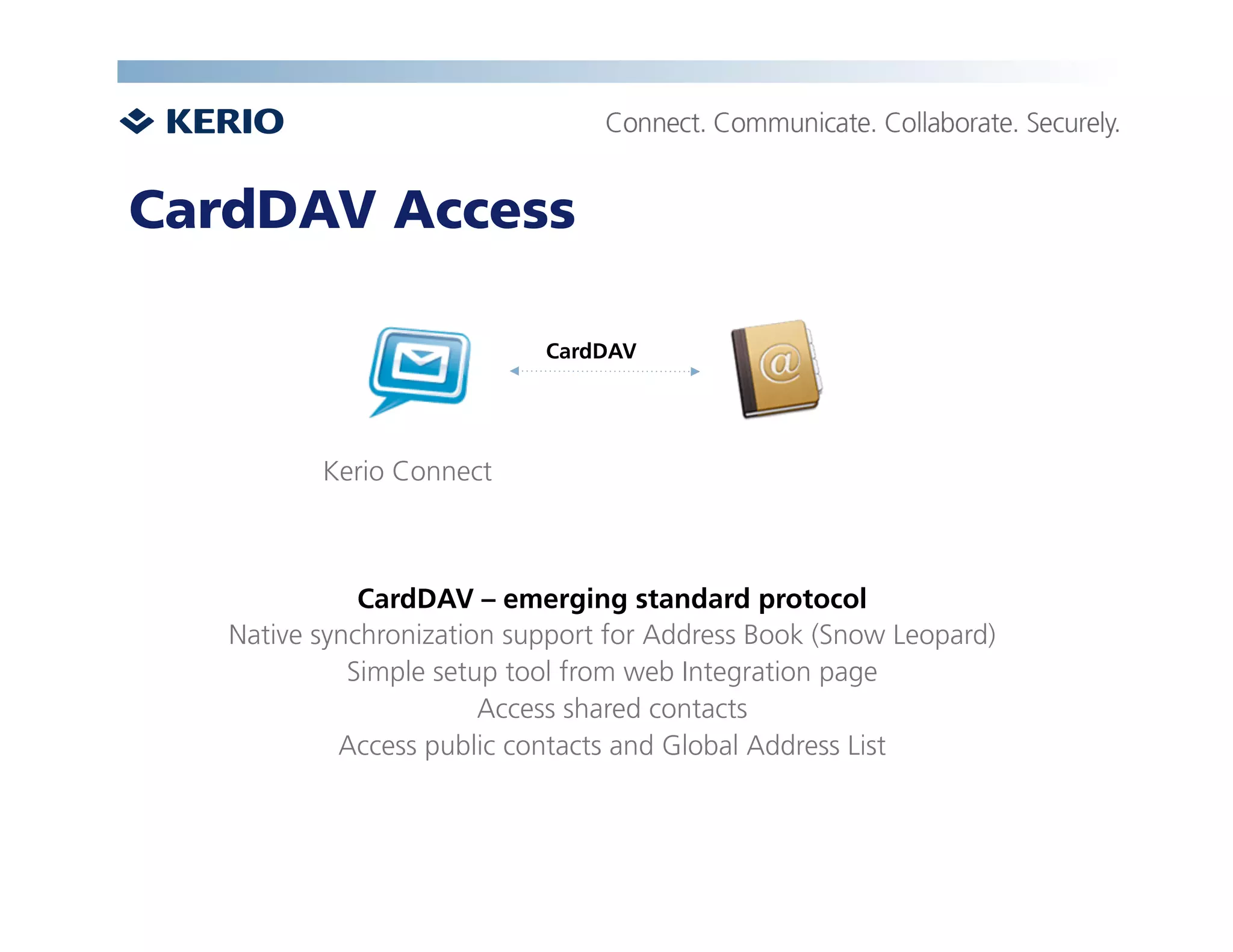 KERIO

Connect. Communicate. Collaborate. Securely.

CardDAV Access

CardDAV

@

Kerio Connect

CardDAV – emerging standard protocol
Native synchronization support for Address Book (Snow Leopard)
Simple setup tool from web Integration page
Access shared contacts
Access public contacts and Global Address List